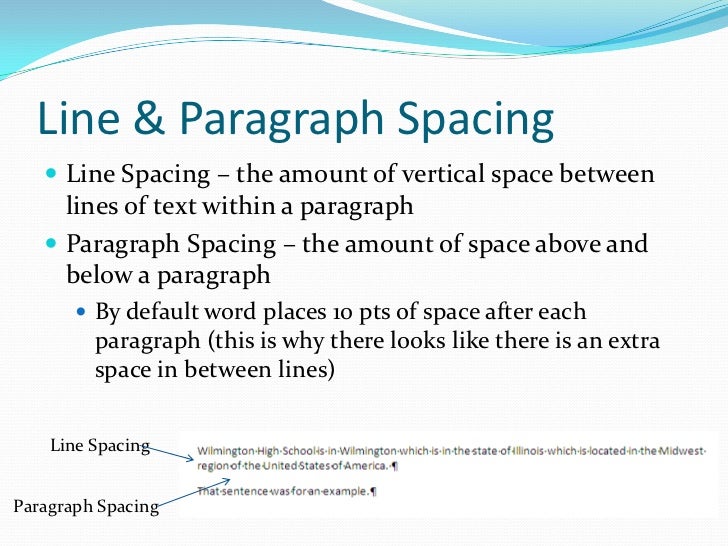 Line & Paragraph Spacing

Line Spacing – the amount of vertical space between lines of text within a paragraph

Paragraph Spacing – the amount of space above and below a paragraph

By default word places 10 pts of space after each paragraph (this is why there looks like there is an extra space in between lines)

Line Spacing

Paragraph Spacing

Wilmington·High·School·is·in·Wilmington·which·is·in·the·state·of·Illinois·which·is·located·in·the·Midwest·region·of·the·United·States·of·America.·¶

That·sentence·was·for·an·example.¶